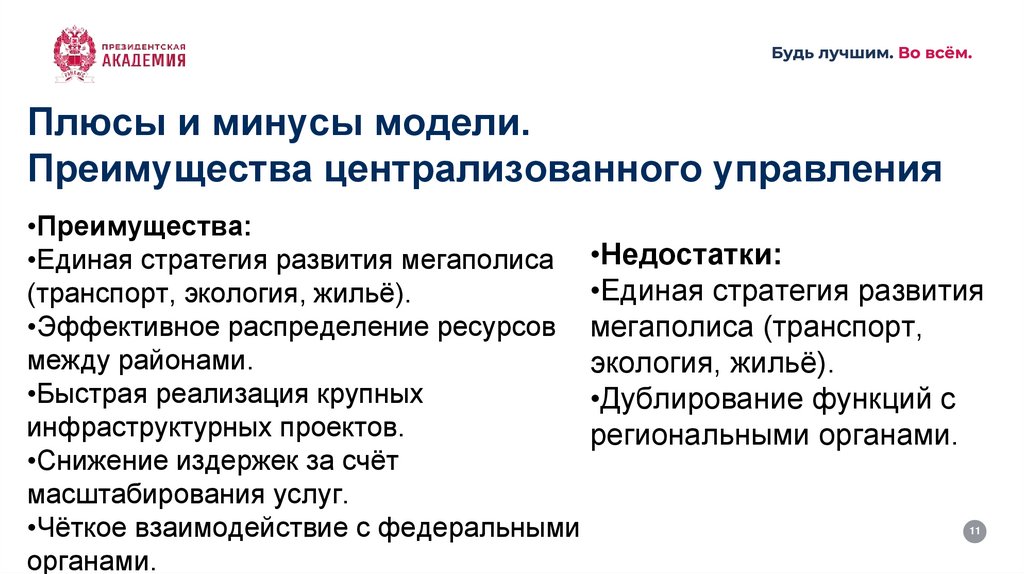 ПРЕЗИДЕНТСКАЯ АКАДЕМИЯ

Будь лучшим. Во всём.

Плюсы и минусы модели.
Преимущества централизованного управления

•Преимущества:
•Единая стратегия развития мегаполиса (транспорт, экология, жильё).
•Эффективное распределение ресурсов между районами.
•Быстрая реализация крупных инфраструктурных проектов.
•Снижение издержек за счёт масштабирования услуг.
•Чёткое взаимодействие с федеральными органами.

•Недостатки:
•Единая стратегия развития мегаполиса (транспорт, экология, жильё).
•Дублирование функций с региональными органами.

11